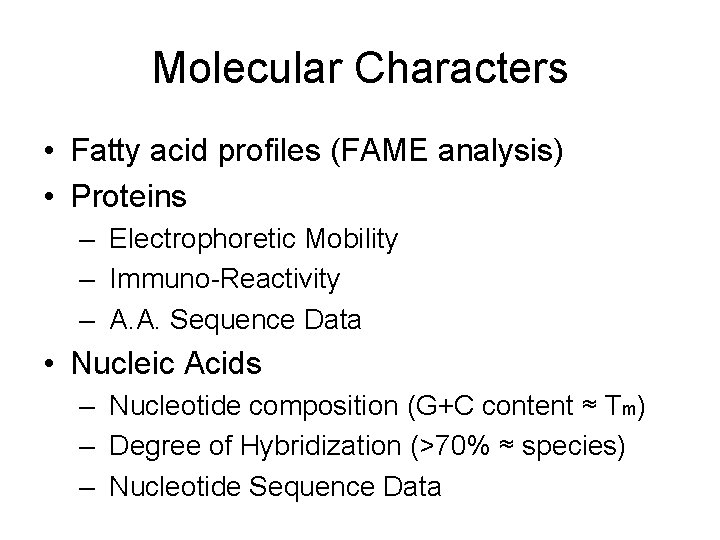 Molecular Characters

• Fatty acid profiles (FAME analysis)
• Proteins
– Electrophoretic Mobility
– Immuno-Reactivity
– A.A. Sequence Data
• Nucleic Acids
– Nucleotide composition (G+C content ≈ $T_m$)
– Degree of Hybridization (>70% ≈ species)
– Nucleotide Sequence Data